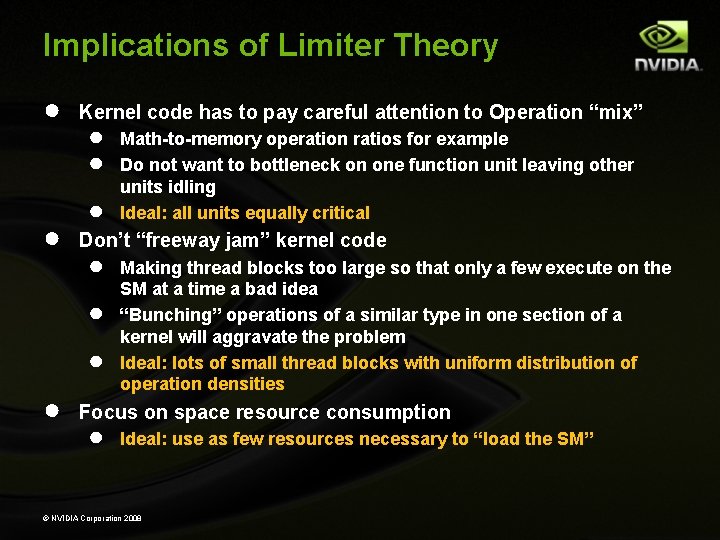 Implications of Limiter Theory

NVIDIA.

- Kernel code has to pay careful attention to Operation “mix”
  - Math-to-memory operation ratios for example
  - Do not want to bottleneck on one function unit leaving other units idling
  - Ideal: all units equally critical
- Don’t “freeway jam” kernel code
  - Making thread blocks too large so that only a few execute on the SM at a time a bad idea
  - “Bunching” operations of a similar type in one section of a kernel will aggravate the problem
  - Ideal: lots of small thread blocks with uniform distribution of operation densities
- Focus on space resource consumption
  - Ideal: use as few resources necessary to “load the SM”

© NVIDIA Corporation 2008